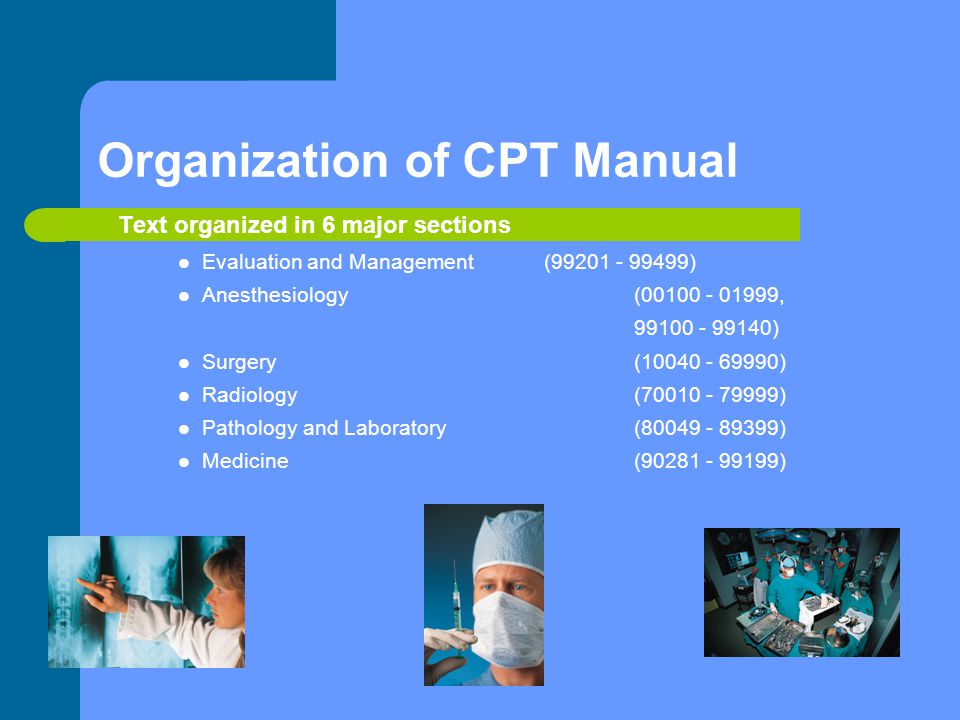 Organization of CPT Manual

Text organized in 6 major sections

- Evaluation and Management (99201 - 99499)
- Anesthesiology (00100 - 01999, 99100 - 99140)
- Surgery (10040 - 69990)
- Radiology (70010 - 79999)
- Pathology and Laboratory (80049 - 89399)
- Medicine (90281 - 99199)